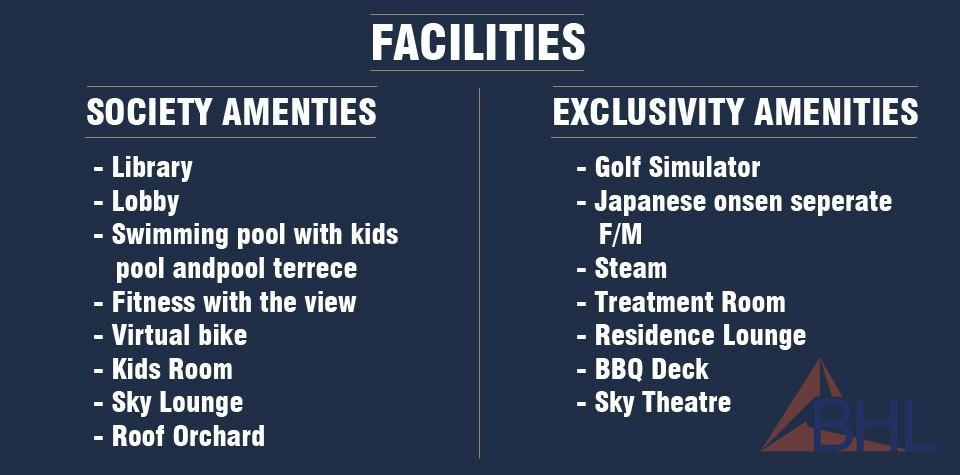 FACILITIES

SOCIETY AMENTIES

- Library
- Lobby
- Swimming pool with kids pool andpool terrece
- Fitness with the view
- Virtual bike
- Kids Room
- Sky Lounge
- Roof Orchard

EXCLUSIVITY AMENITIES

- Golf Simulator
- Japanese onsen seperate F/M
- Steam
- Treatment Room
- Residence Lounge
- BBQ Deck
- Sky Theatre

BHL